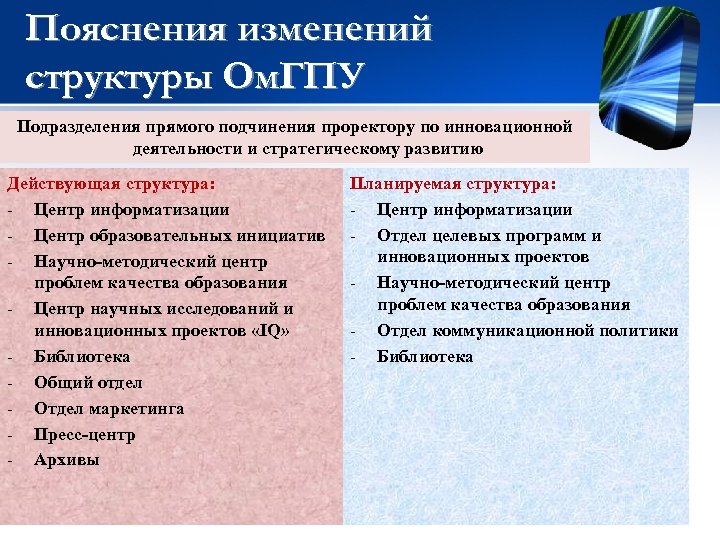 Пояснения изменений структуры ОмГПУ

Подразделения прямого подчинения проректору по инновационной деятельности и стратегическому развитию

Действующая структура:
- Центр информатизации
- Центр образовательных инициатив
- Научно-методический центр проблем качества образования
- Центр научных исследований и инновационных проектов «IQ»
- Библиотека
- Общий отдел
- Отдел маркетинга
- Пресс-центр
- Архивы

Планируемая структура:
- Центр информатизации
- Отдел целевых программ и инновационных проектов
- Научно-методический центр проблем качества образования
- Отдел коммуникационной политики
- Библиотека